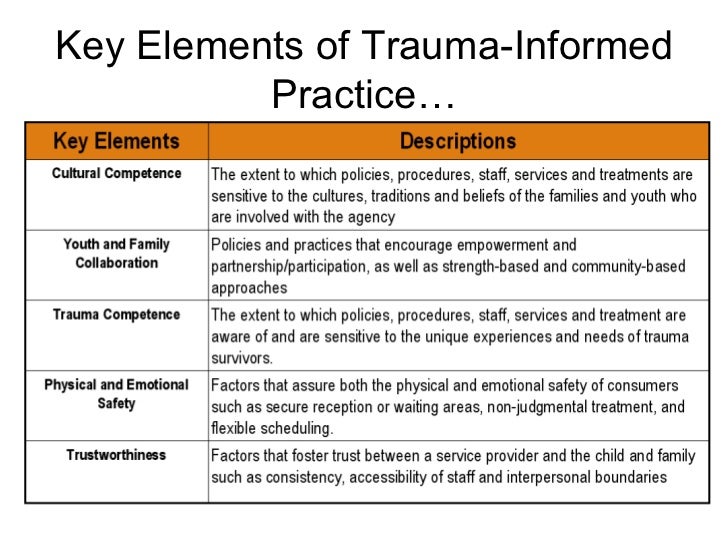 Key Elements of Trauma-Informed Practice…

| Key Elements | Descriptions |
|---|---|
| Cultural Competence | The extent to which policies, procedures, staff, services and treatments are sensitive to the cultures, traditions and beliefs of the families and youth who are involved with the agency |
| Youth and Family Collaboration | Policies and practices that encourage empowerment and partnership/participation, as well as strength-based and community-based approaches |
| Trauma Competence | The extent to which policies, procedures, staff, services and treatment are aware of and are sensitive to the unique experiences and needs of trauma survivors. |
| Physical and Emotional Safety | Factors that assure both the physical and emotional safety of consumers such as secure reception or waiting areas, non-judgmental treatment, and flexible scheduling. |
| Trustworthiness | Factors that foster trust between a service provider and the child and family such as consistency, accessibility of staff and interpersonal boundaries |